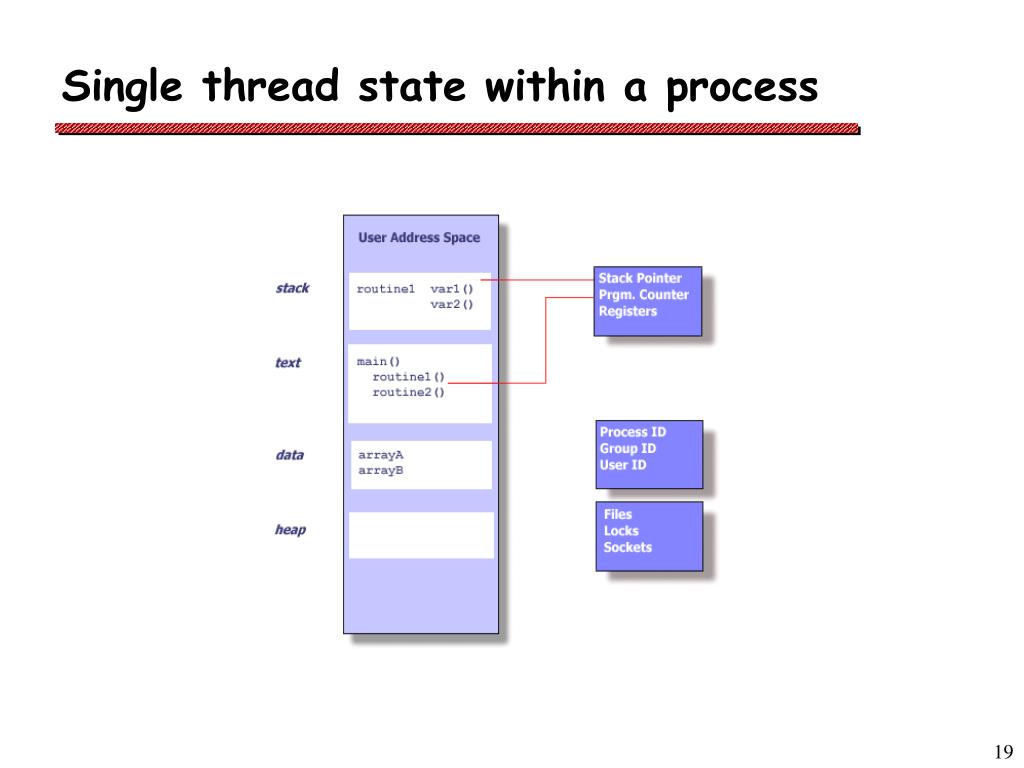 Single thread state within a process

User Address Space

stack
routine1 var1()
var2()

text
main()
routine1()
routine2()

data
arrayA
arrayB

heap

Stack Pointer
Prgm. Counter
Registers

Process ID
Group ID
User ID

Files
Locks
Sockets

19